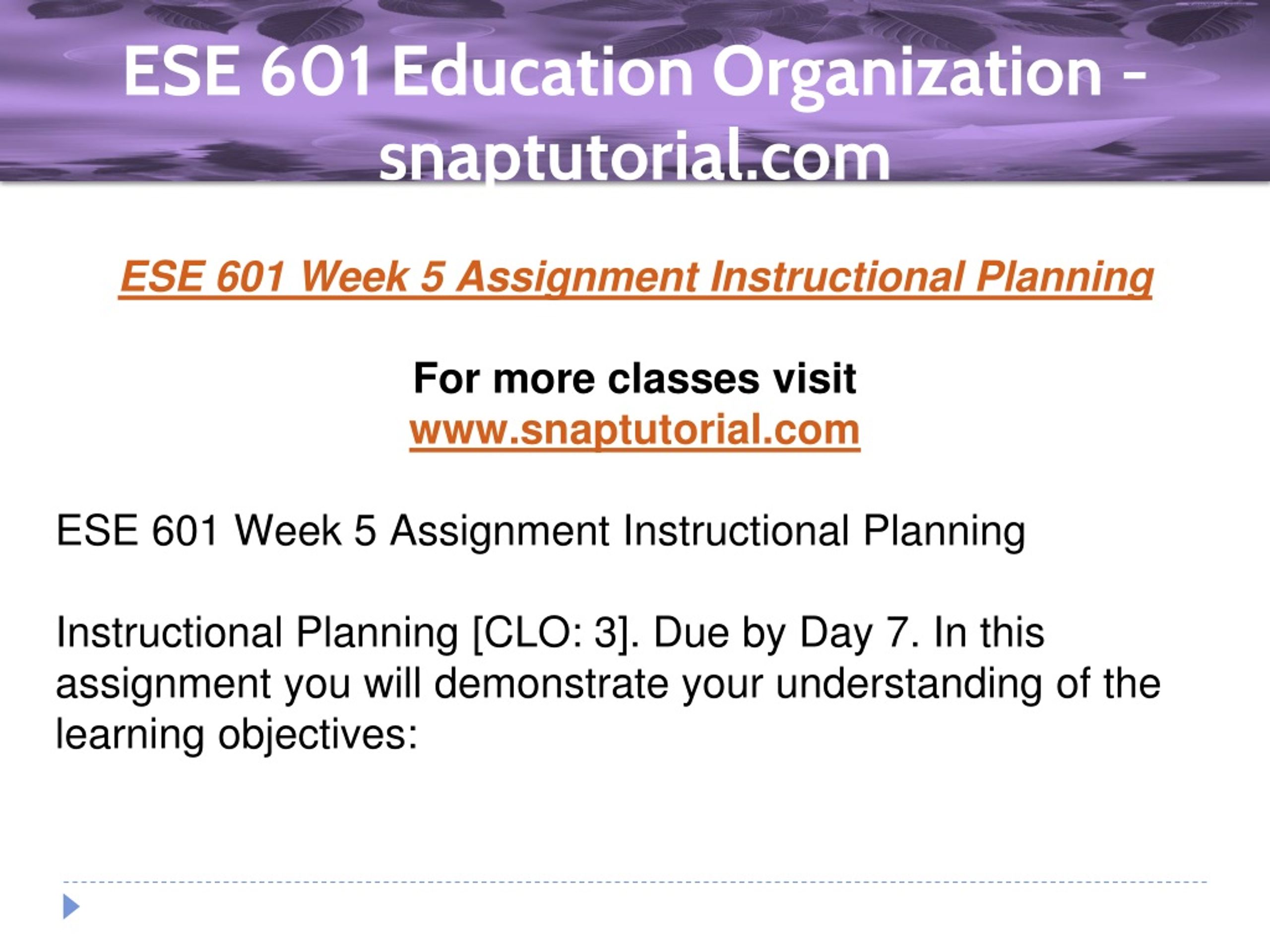 ESE 601 Education Organization – snaptutorial.com

ESE 601 Week 5 Assignment Instructional Planning

For more classes visit
www.snaptutorial.com

ESE 601 Week 5 Assignment Instructional Planning

Instructional Planning [CLO: 3]. Due by Day 7. In this assignment you will demonstrate your understanding of the learning objectives: